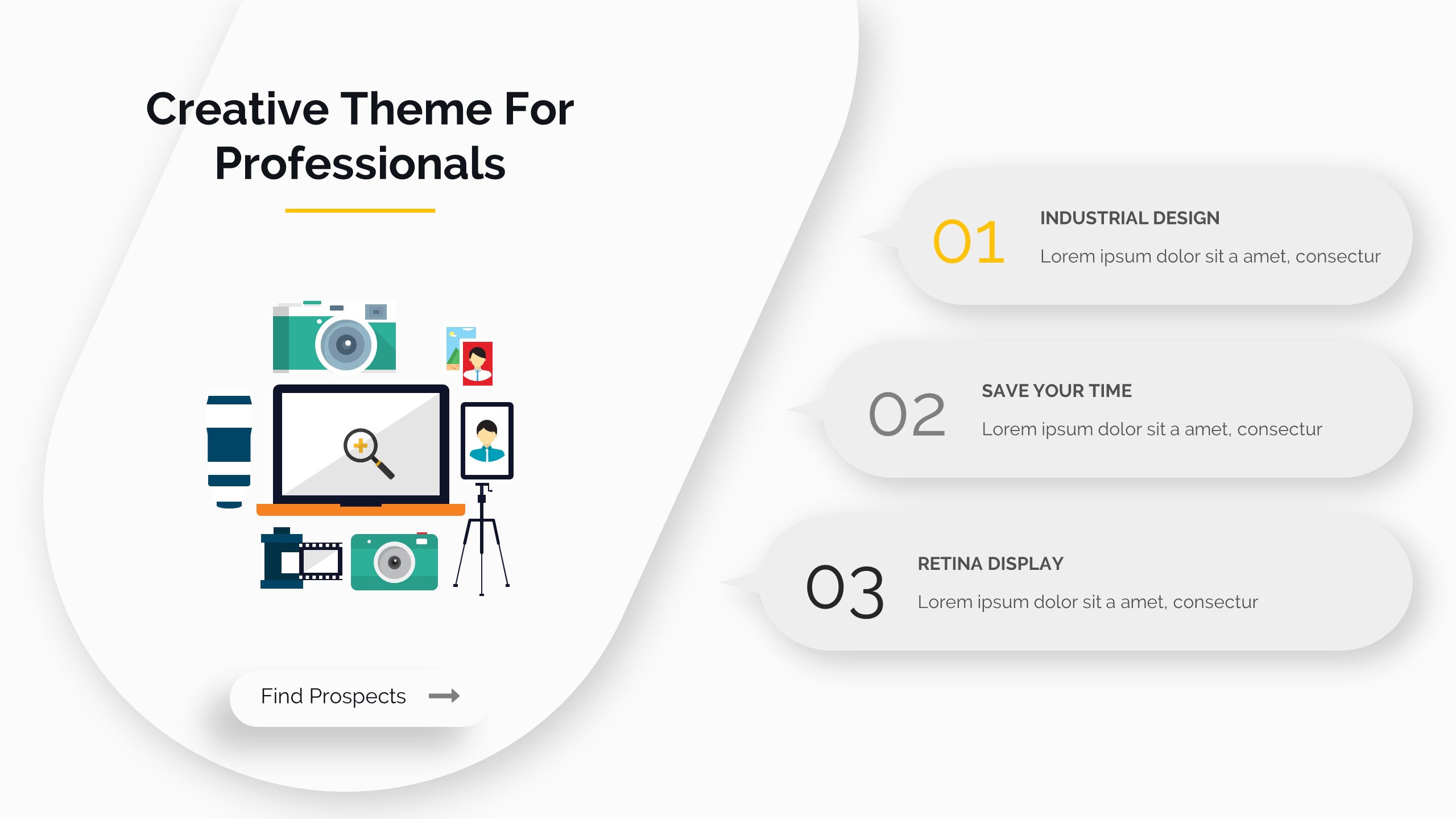 Creative Theme For Professionals

Find Prospects

01
INDUSTRIAL DESIGN
Lorem ipsum dolor sit a amet, consectur

02
SAVE YOUR TIME
Lorem ipsum dolor sit a amet, consectur

03
RETINA DISPLAY
Lorem ipsum dolor sit a amet, consectur